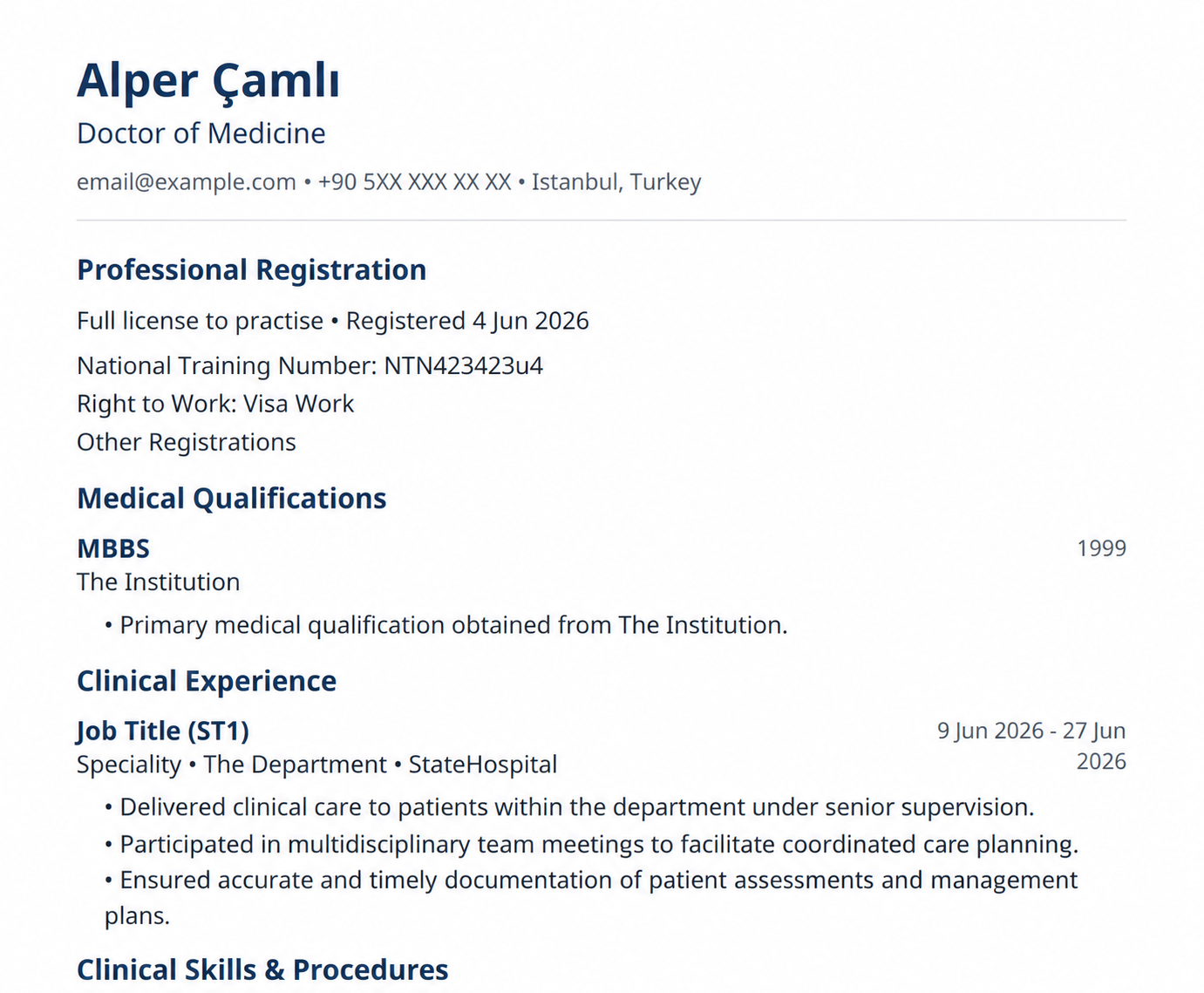 Alper Çamlı
Doctor of Medicine
email@example.com • +90 5XX XXX XX XX • Istanbul, Turkey

Professional Registration

Full license to practise • Registered 4 Jun 2026
National Training Number: NTN423423u4
Right to Work: Visa Work
Other Registrations

Medical Qualifications

MBBS 1999
The Institution
• Primary medical qualification obtained from The Institution.

Clinical Experience

Job Title (ST1) 9 Jun 2026 - 27 Jun 2026
Speciality • The Department • StateHospital
• Delivered clinical care to patients within the department under senior supervision.
• Participated in multidisciplinary team meetings to facilitate coordinated care planning.
• Ensured accurate and timely documentation of patient assessments and management plans.

Clinical Skills & Procedures